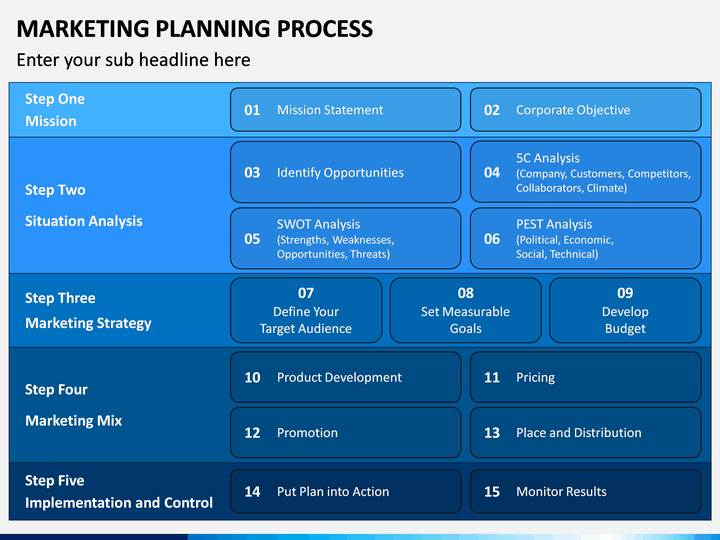 MARKETING PLANNING PROCESS

Enter your sub headline here

Step One
Mission

01 Mission Statement

02 Corporate Objective

Step Two
Situation Analysis

03 Identify Opportunities

04 5C Analysis (Company, Customers, Competitors, Collaborators, Climate)

05 SWOT Analysis (Strengths, Weaknesses, Opportunities, Threats)

06 PEST Analysis (Political, Economic, Social, Technical)

Step Three
Marketing Strategy

07 Define Your Target Audience

08 Set Measurable Goals

09 Develop Budget

Step Four
Marketing Mix

10 Product Development

11 Pricing

12 Promotion

13 Place and Distribution

Step Five
Implementation and Control

14 Put Plan into Action

15 Monitor Results